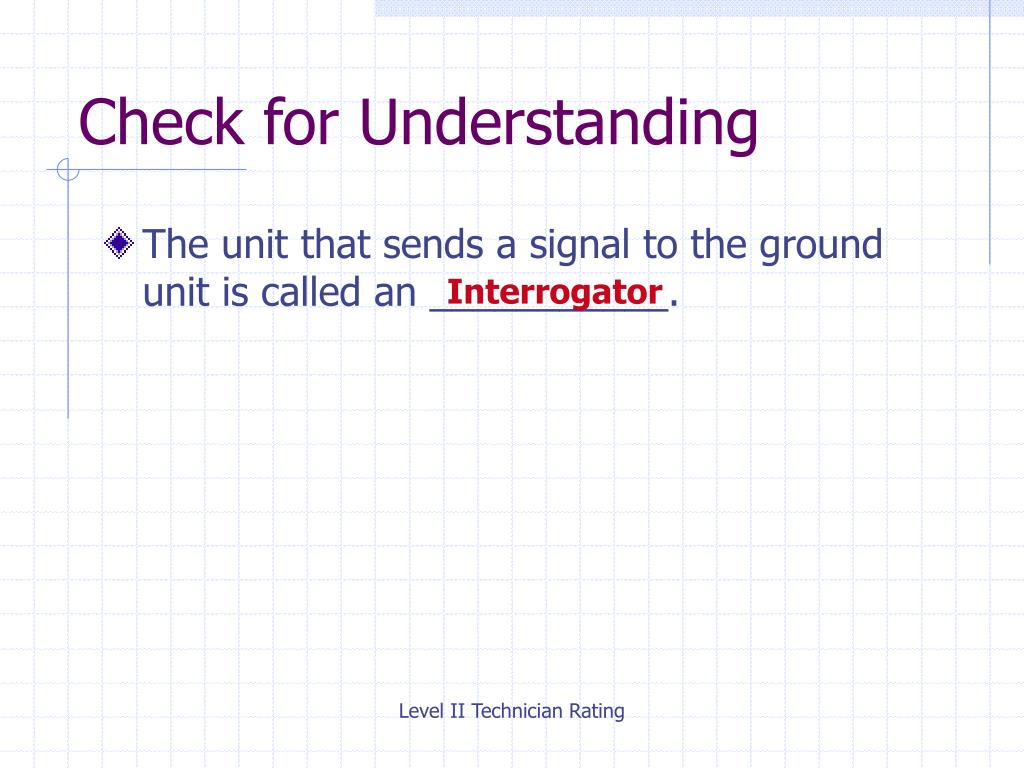 Check for Understanding

The unit that sends a signal to the ground unit is called an Interrogator.

Level II Technician Rating